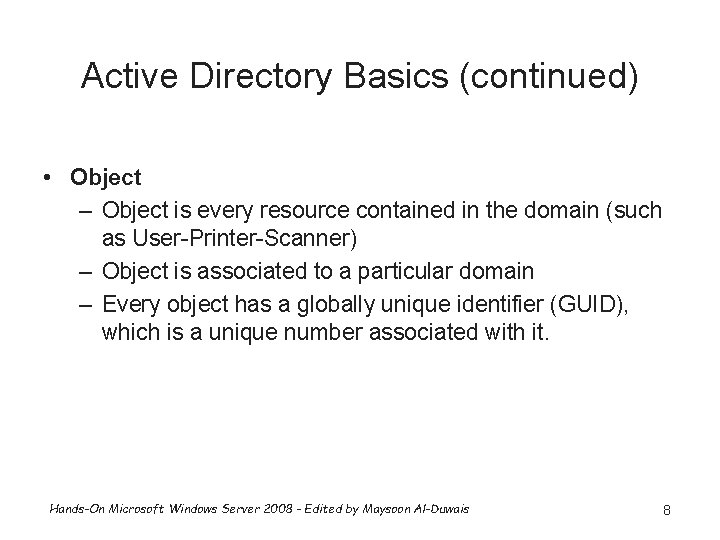 Active Directory Basics (continued)

• Object

– Object is every resource contained in the domain (such as User-Printer-Scanner)

– Object is associated to a particular domain

– Every object has a globally unique identifier (GUID), which is a unique number associated with it.

Hands-On Microsoft Windows Server 2008 - Edited by Maysoon Al-Duwais

8